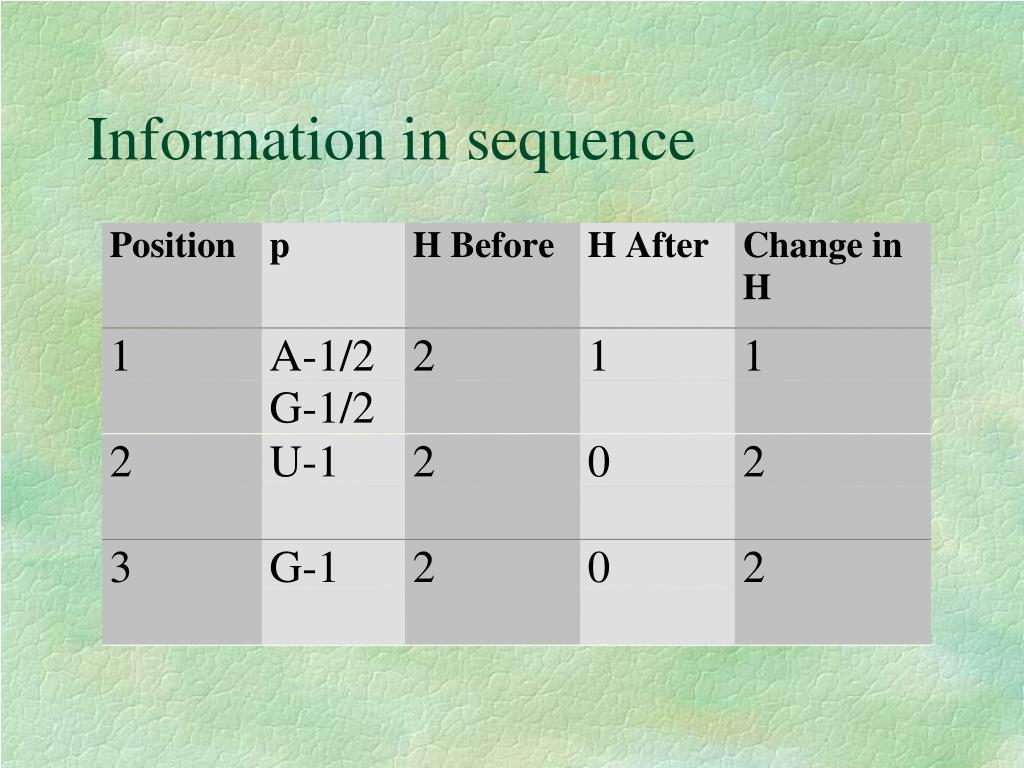 Information in sequence

| Position | p | H Before | H After | Change in H |
|---|---|---|---|---|
| 1 | A-1/2 G-1/2 | 2 | 1 | 1 |
| 2 | U-1 | 2 | 0 | 2 |
| 3 | G-1 | 2 | 0 | 2 |